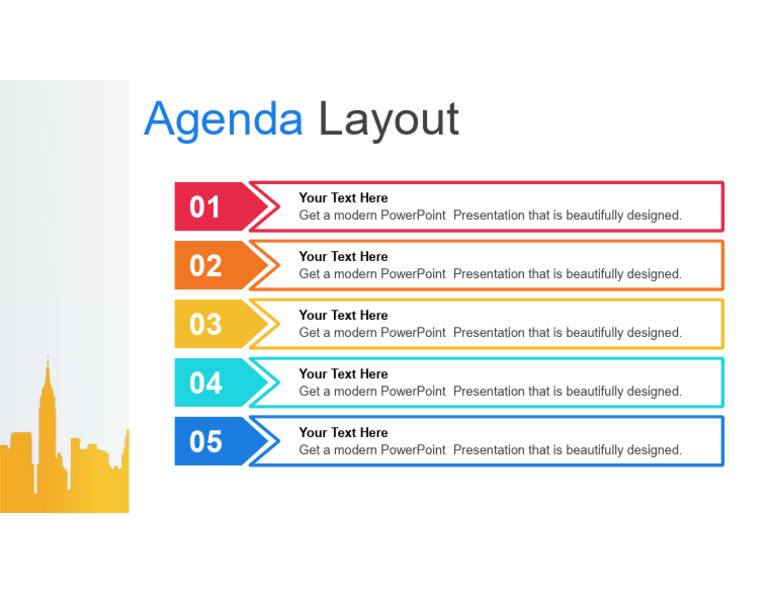 Agenda Layout

01
Your Text Here
Get a modern PowerPoint Presentation that is beautifully designed.

02
Your Text Here
Get a modern PowerPoint Presentation that is beautifully designed.

03
Your Text Here
Get a modern PowerPoint Presentation that is beautifully designed.

04
Your Text Here
Get a modern PowerPoint Presentation that is beautifully designed.

05
Your Text Here
Get a modern PowerPoint Presentation that is beautifully designed.